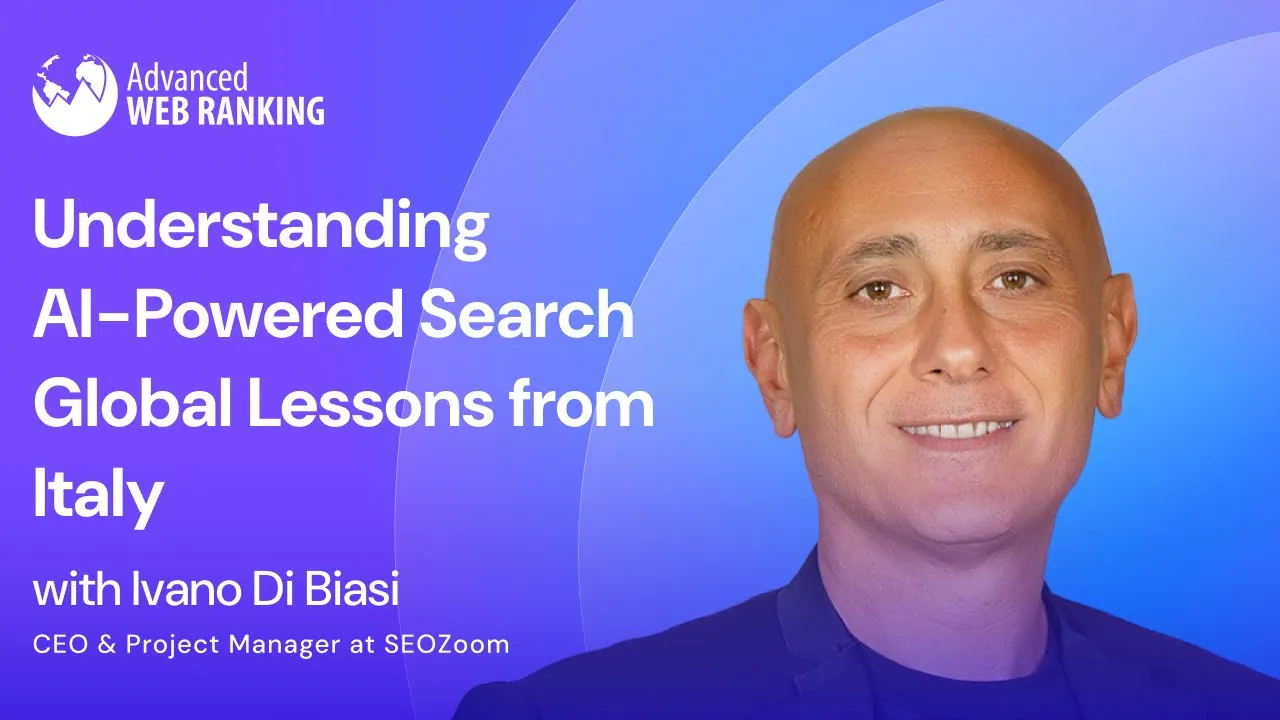 Advanced
WEB RANKING

Understanding AI-Powered Search Global Lessons from Italy

with Ivano Di Biasi

CEO & Project Manager at SEOZoom